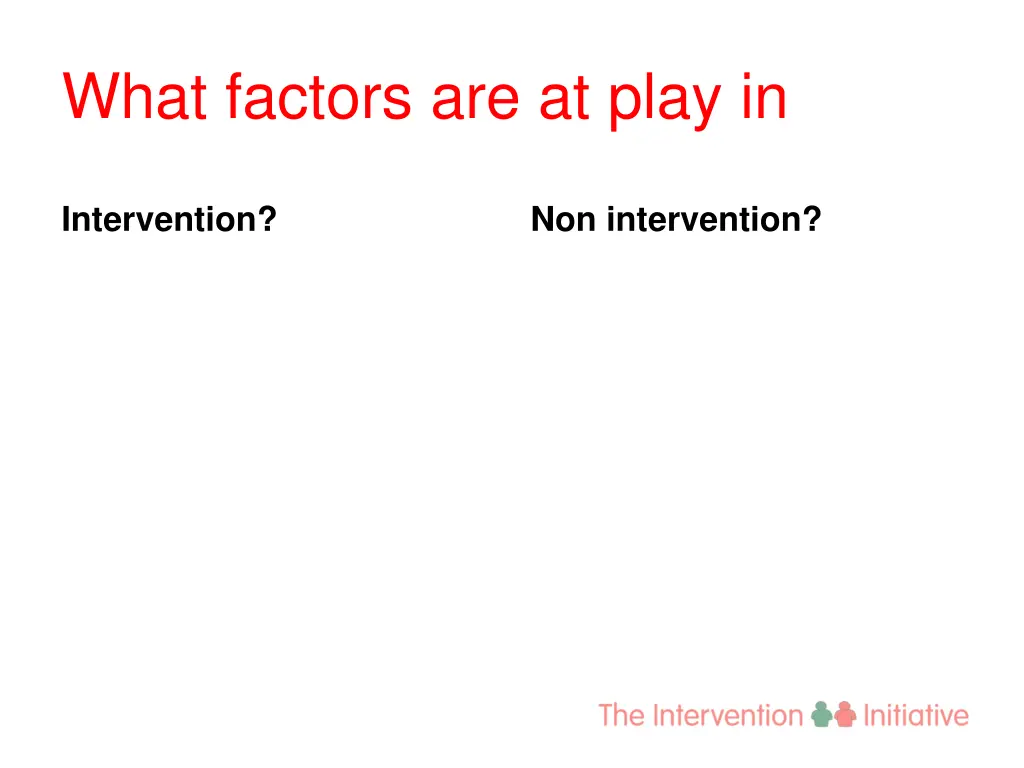 What factors are at play in

Intervention?

Non intervention?

The Intervention Initiative